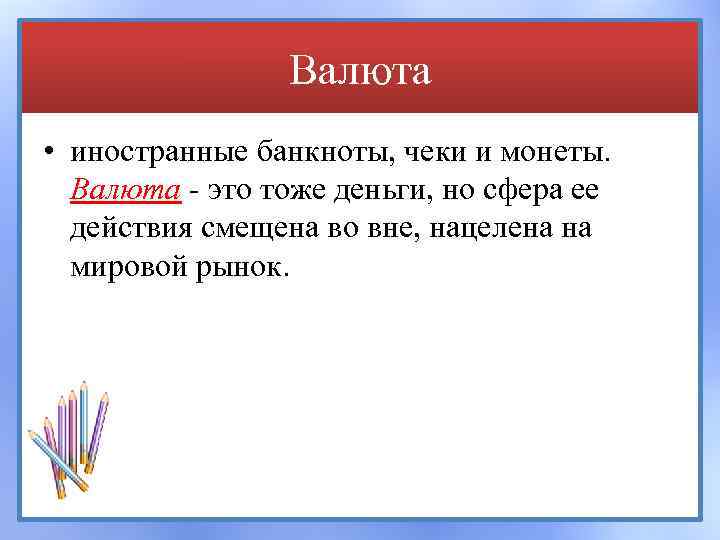 Валюта

• иностранные банкноты, чеки и монеты. Валюта - это тоже деньги, но сфера ее действия смещена во вне, нацелена на мировой рынок.